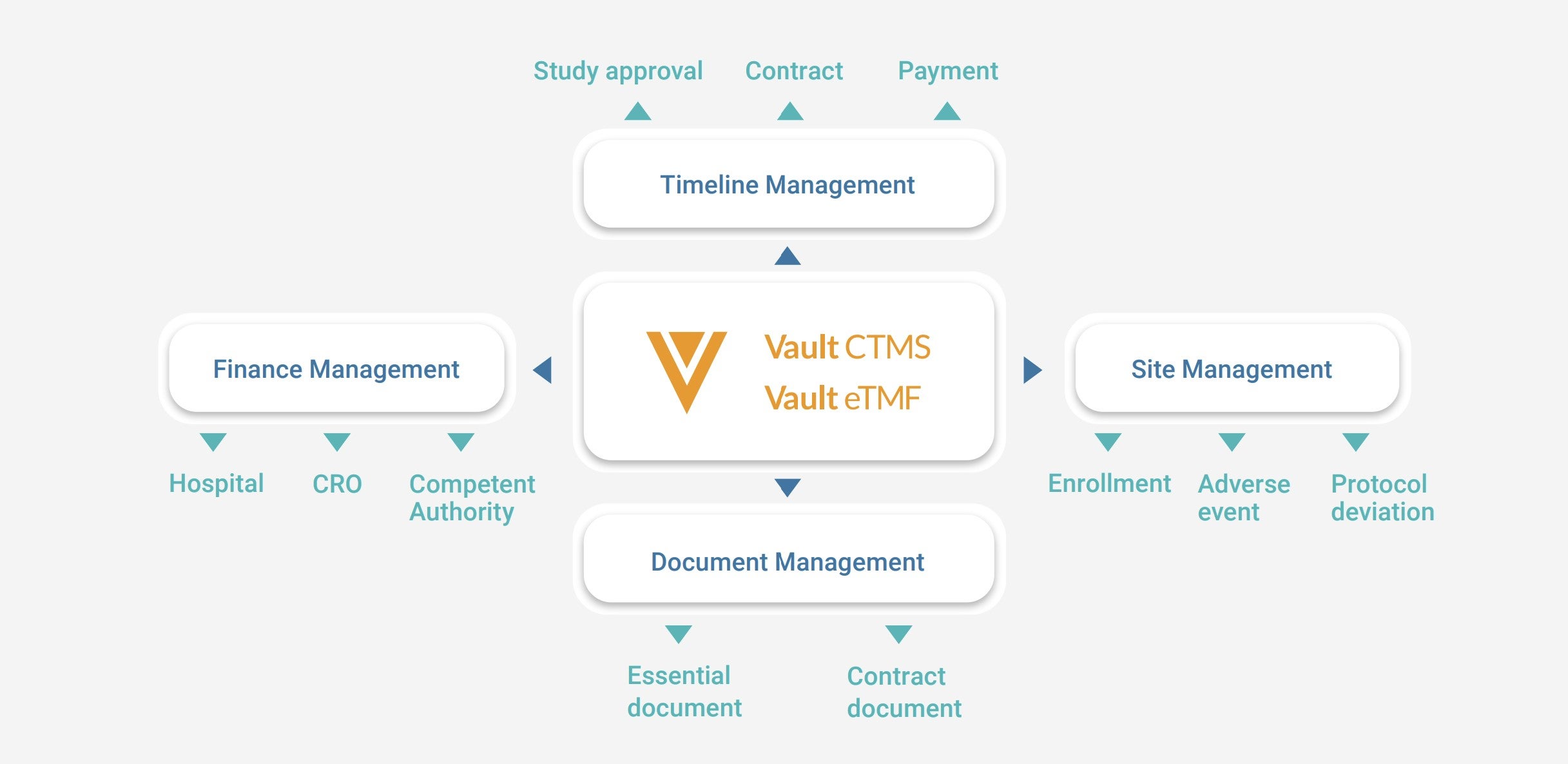 Study approval
Contract
Payment

Timeline Management

Finance Management

Vault CTMS
Vault eTMF

Site Management

Hospital
CRO
Competent Authority

Enrollment
Adverse event
Protocol deviation

Document Management

Essential document
Contract document